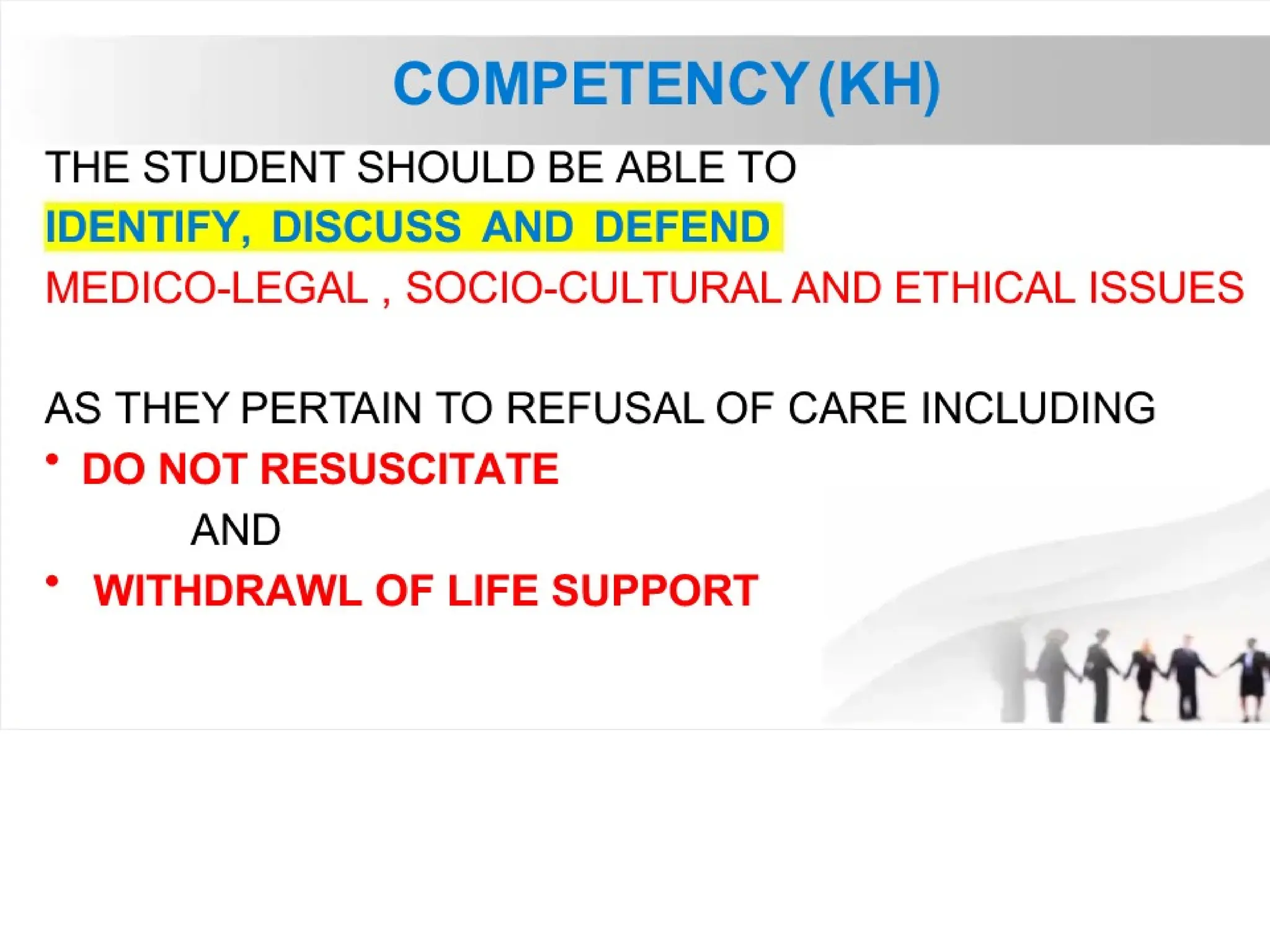 COMPETENCY (KH)

THE STUDENT SHOULD BE ABLE TO
IDENTIFY, DISCUSS AND DEFEND
MEDICO-LEGAL , SOCIO-CULTURAL AND ETHICAL ISSUES

AS THEY PERTAIN TO REFUSAL OF CARE INCLUDING
• DO NOT RESUSCITATE
AND
• WITHDRAWL OF LIFE SUPPORT